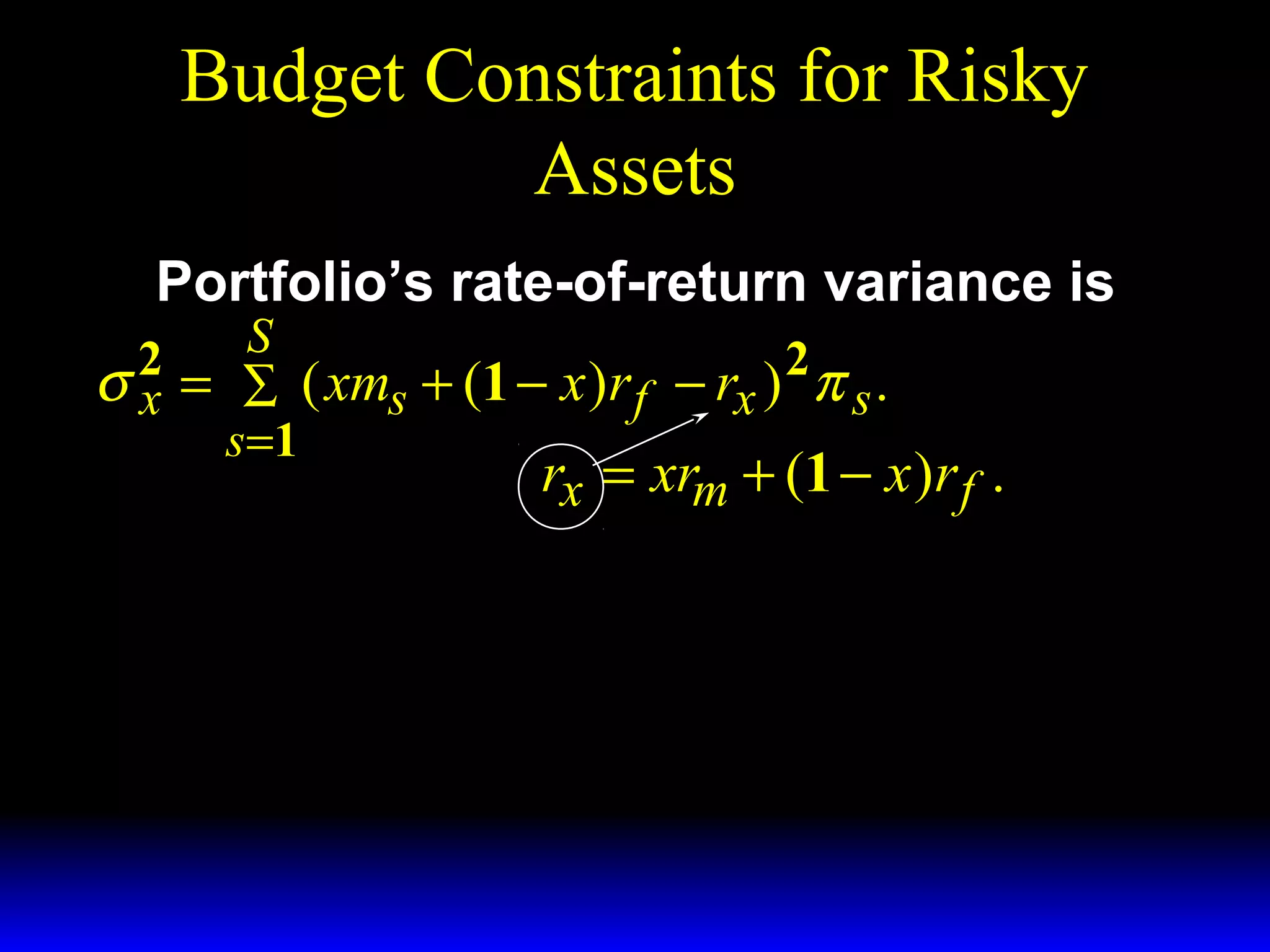 Budget Constraints for Risky Assets

Portfolio’s rate-of-return variance is

$\sigma_x^2 = \sum_{s=1}^{S} (xm_s + (1-x)r_f - r_x)^2 \pi_s.$

$r_x = xr_m + (1-x)r_f.$